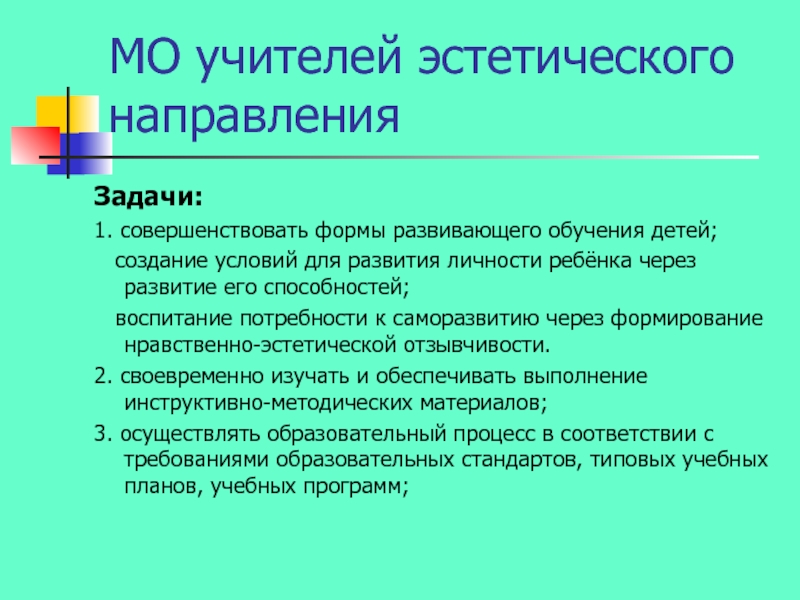 МО учителей эстетического направления

Задачи:

1. совершенствовать формы развивающего обучения детей;

создание условий для развития личности ребёнка через развитие его способностей;

воспитание потребности к саморазвитию через формирование нравственно-эстетической отзывчивости.

2. своевременно изучать и обеспечивать выполнение инструктивно-методических материалов;

3. осуществлять образовательный процесс в соответствии с требованиями образовательных стандартов, типовых учебных планов, учебных программ;